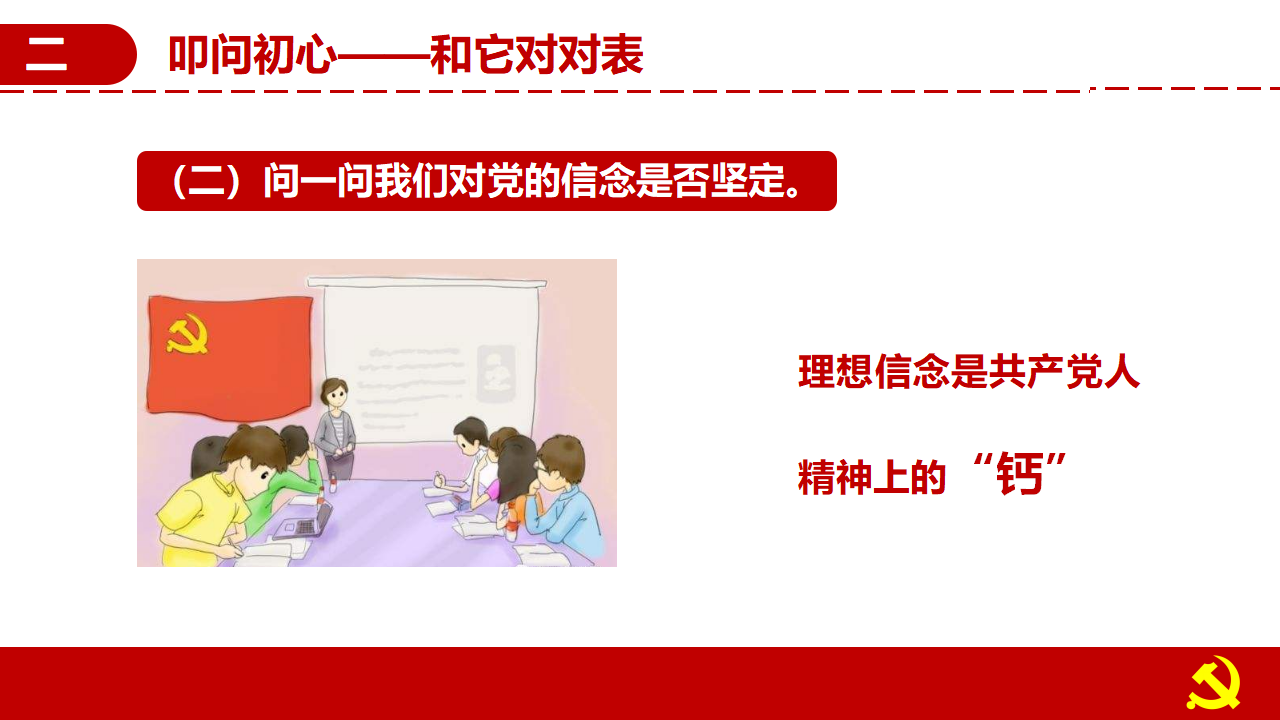 二

叩问初心——和它对对表

（二）问一问我们对党的信念是否坚定。

理想信念是共产党人

精神上的“钙”